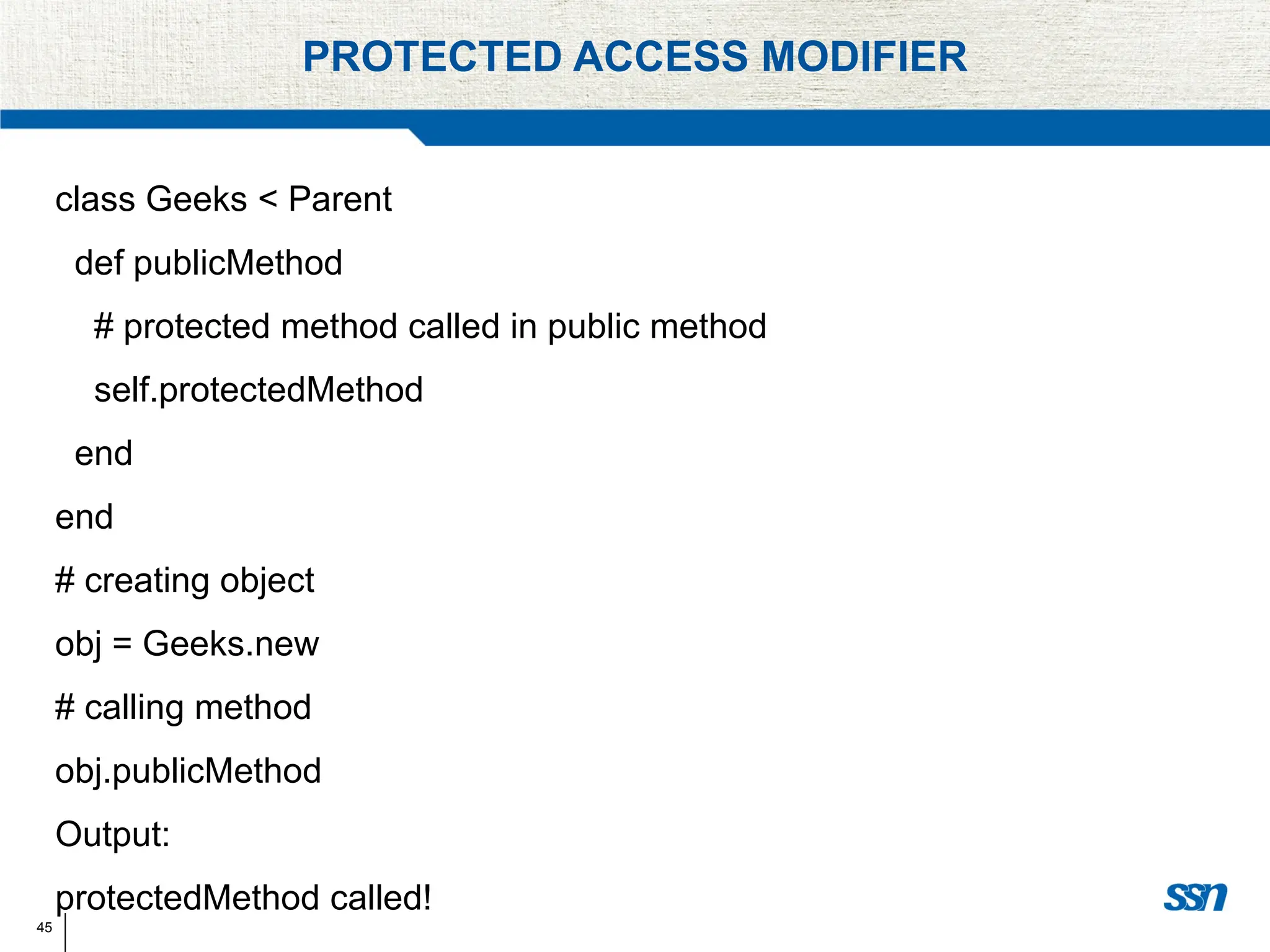 PROTECTED ACCESS MODIFIER

class Geeks < Parent

def publicMethod

# protected method called in public method

self.protectedMethod

end

end

# creating object

obj = Geeks.new

# calling method

obj.publicMethod

Output:

protectedMethod called!

45

ssn